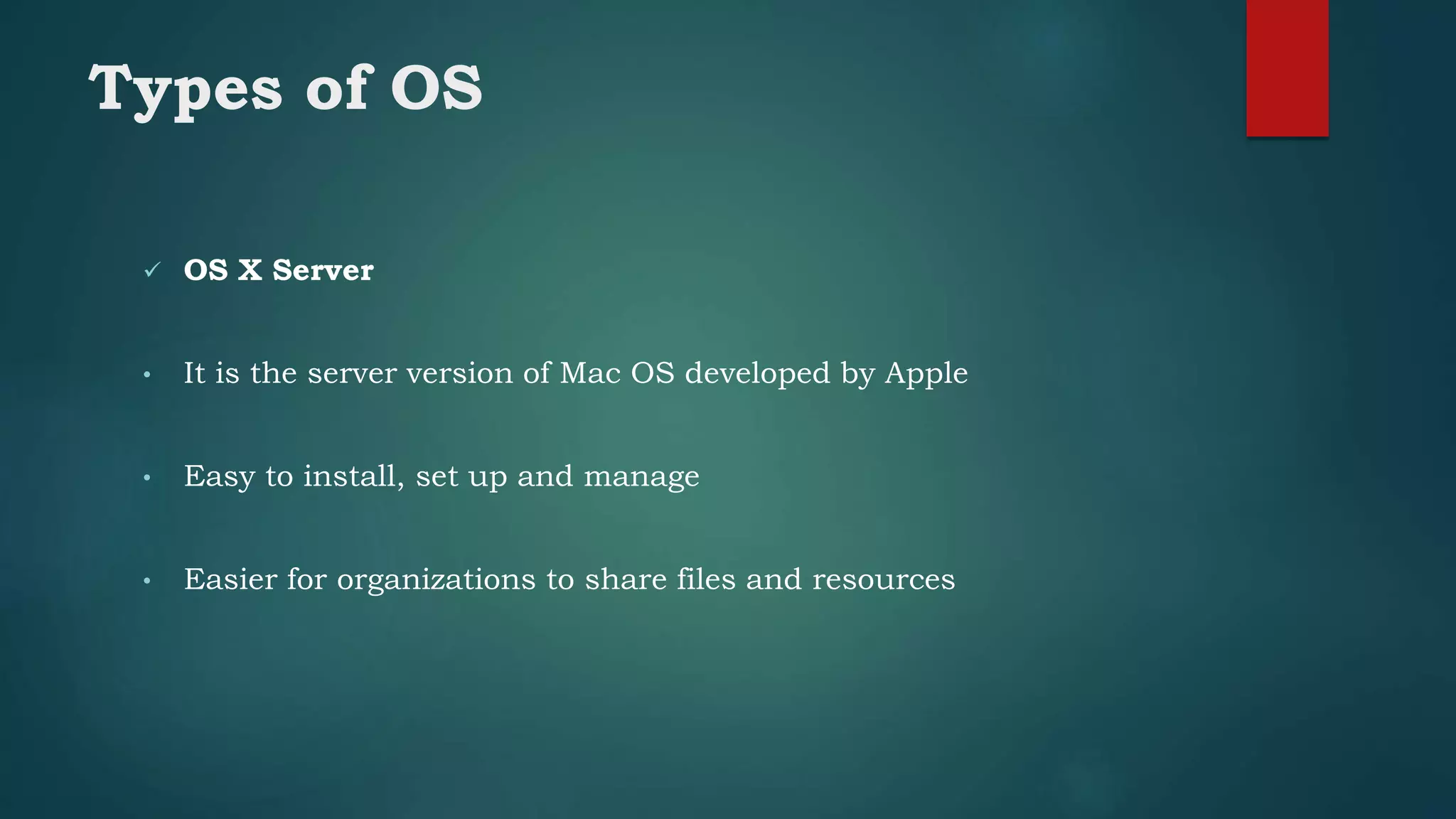 Types of OS

✓ OS X Server

• It is the server version of Mac OS developed by Apple

• Easy to install, set up and manage

• Easier for organizations to share files and resources